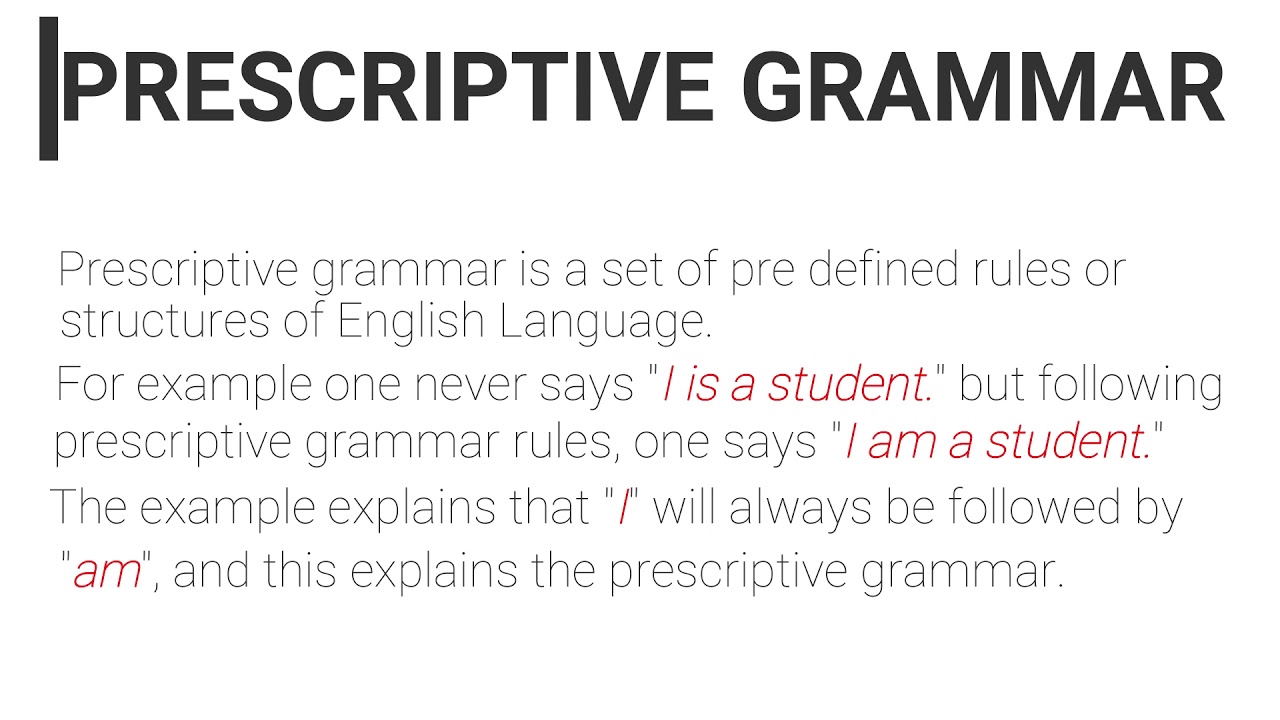 PRESCRIPTIVE GRAMMAR

Prescriptive grammar is a set of pre defined rules or structures of English Language.

For example one never says "I is a student." but following prescriptive grammar rules, one says "I am a student."

The example explains that "I" will always be followed by "am", and this explains the prescriptive grammar.